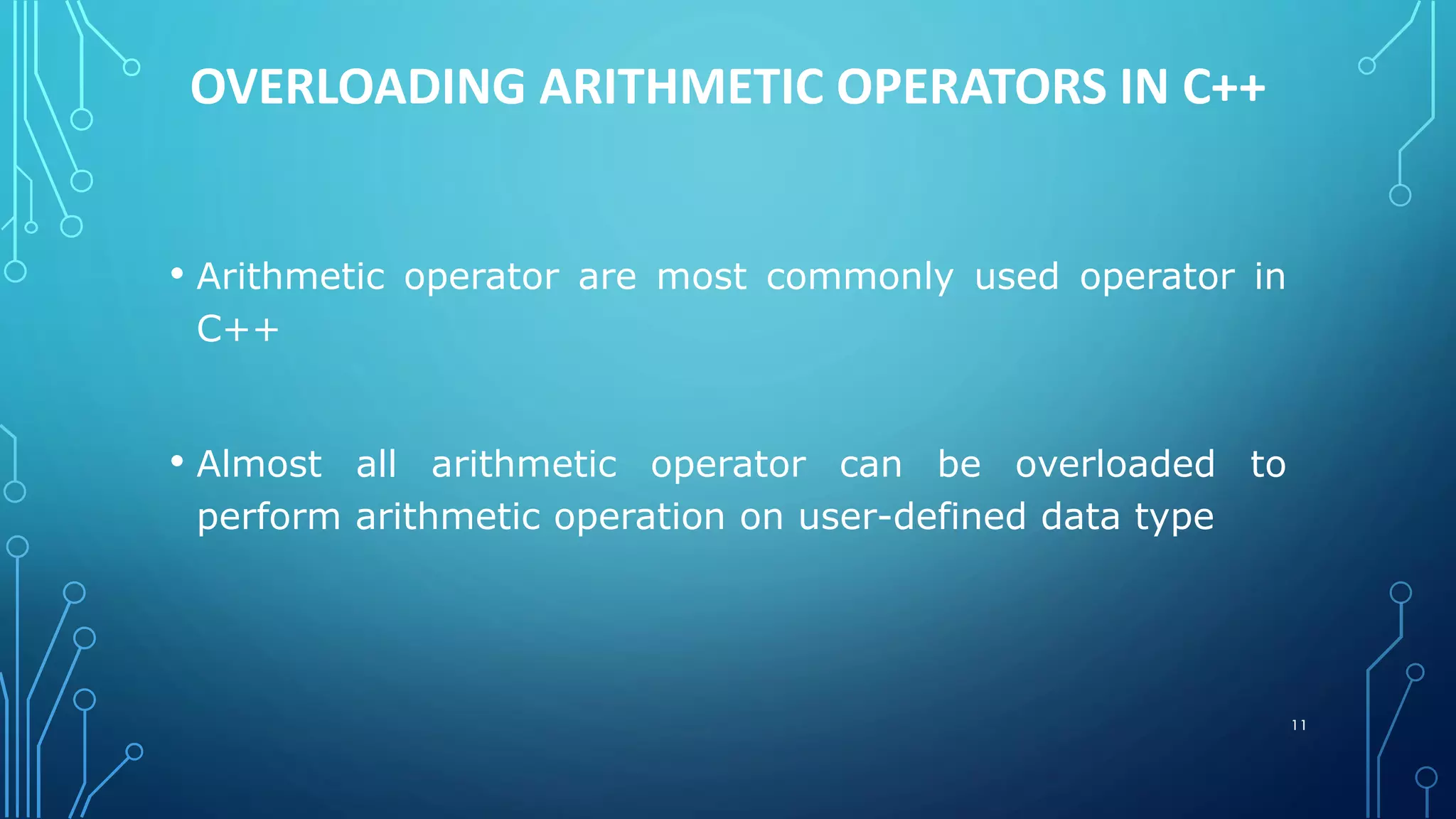 OVERLOADING ARITHMETIC OPERATORS IN C++

• Arithmetic operator are most commonly used operator in C++

• Almost all arithmetic operator can be overloaded to perform arithmetic operation on user-defined data type

11